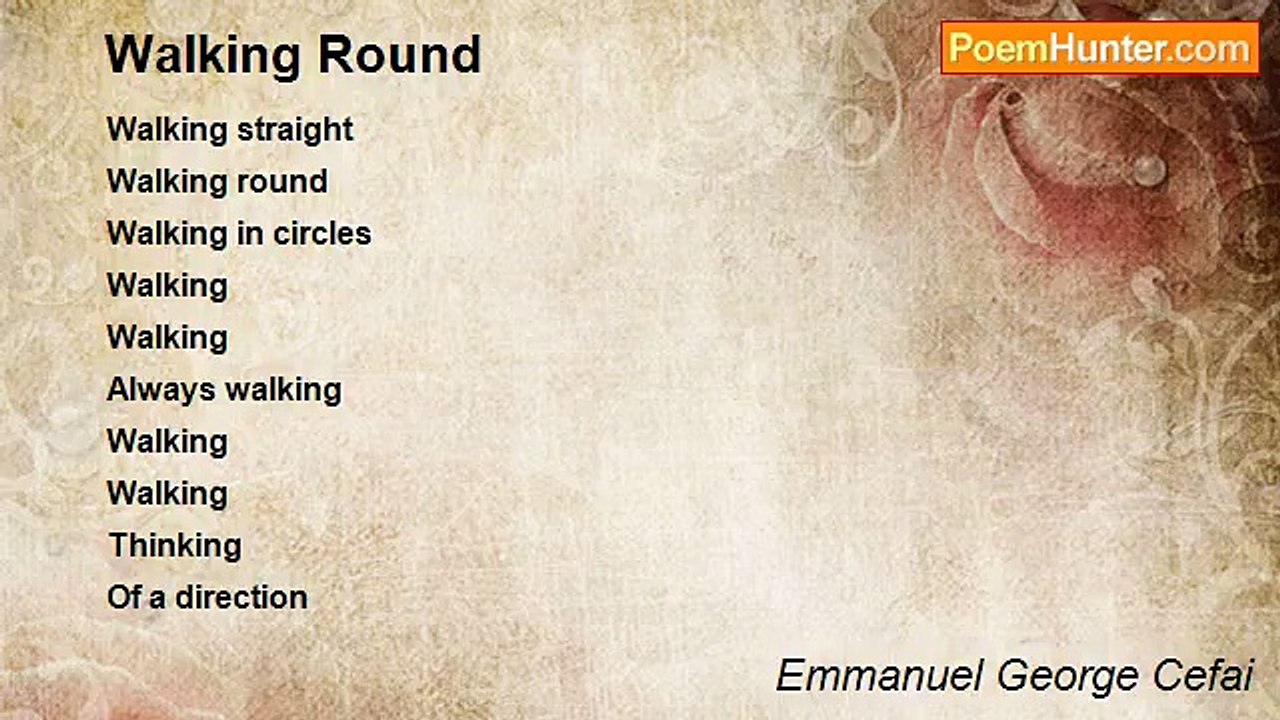 Walking Round

PoemHunter.com

Walking straight
Walking round
Walking in circles
Walking
Walking
Always walking
Walking
Walking
Thinking
Of a direction

Emmanuel George Cefai